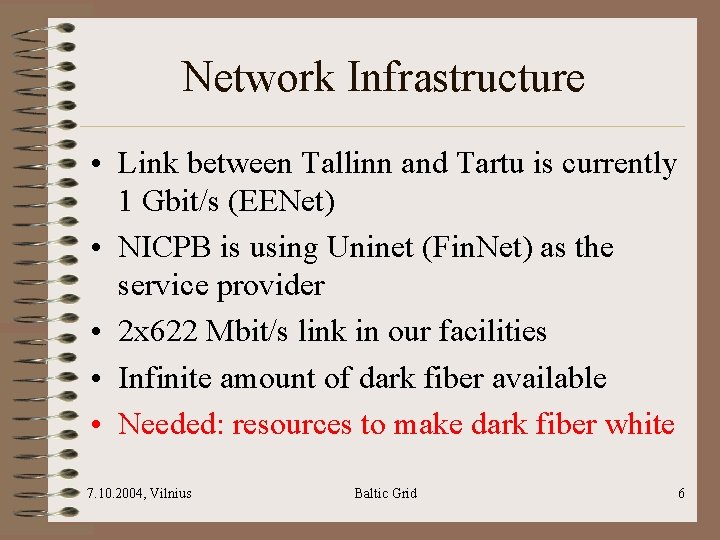 Network Infrastructure

• Link between Tallinn and Tartu is currently 1 Gbit/s (EENet)
• NICPB is using Uninet (FinNet) as the service provider
• 2x622 Mbit/s link in our facilities
• Infinite amount of dark fiber available
• Needed: resources to make dark fiber white

7.10.2004, Vilnius Baltic Grid 6